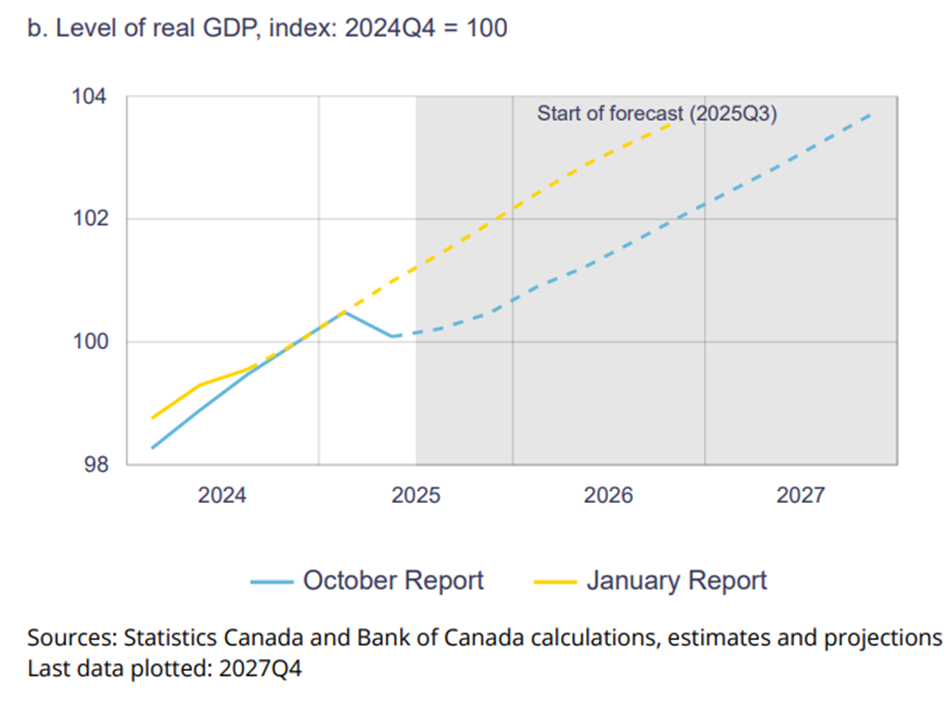 b. Level of real GDP, index: 2024Q4 = 100

104
102
100
98

Start of forecast (2025Q3)

2024
2025
2026
2027

October Report
January Report

Sources: Statistics Canada and Bank of Canada calculations, estimates and projections
Last data plotted: 2027Q4